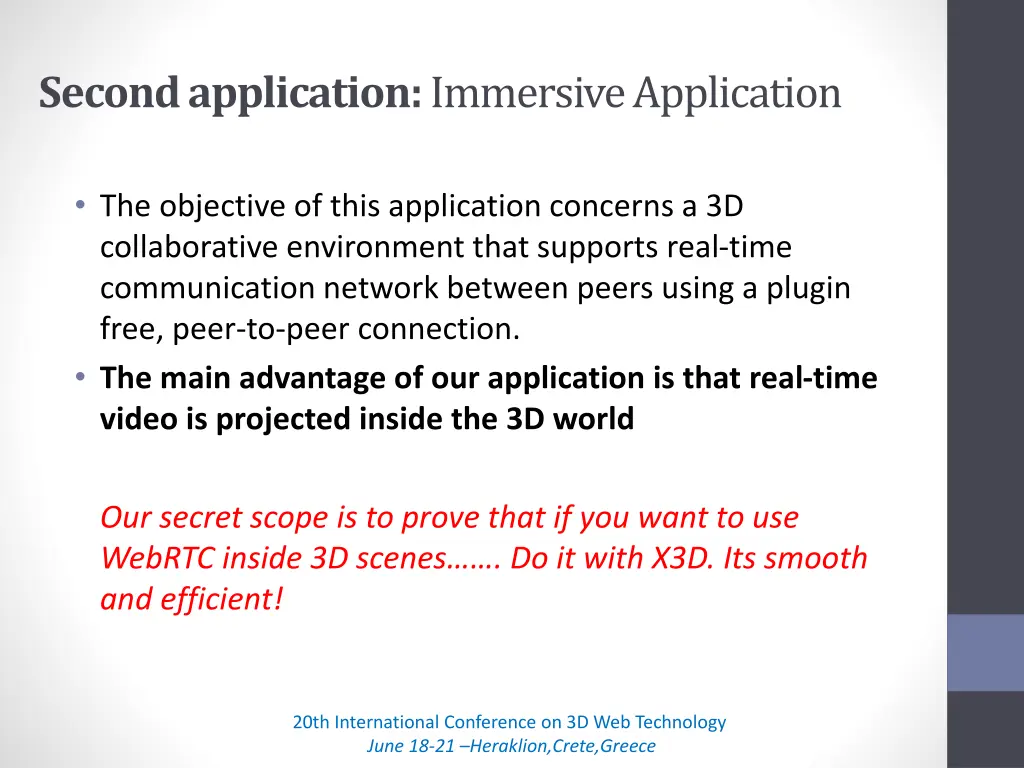 Second application: Immersive Application

• The objective of this application concerns a 3D collaborative environment that supports real-time communication network between peers using a plugin free, peer-to-peer connection.
• The main advantage of our application is that real-time video is projected inside the 3D world

Our secret scope is to prove that if you want to use WebRTC inside 3D scenes……. Do it with X3D. Its smooth and efficient!

20th International Conference on 3D Web Technology
June 18-21 –Heraklion,Crete,Greece